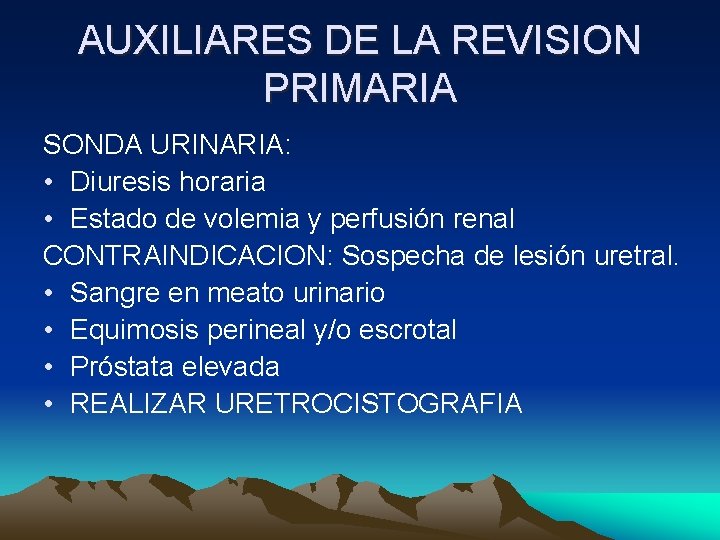 AUXILIARES DE LA REVISION PRIMARIA

SONDA URINARIA:
• Diuresis horaria
• Estado de volemia y perfusión renal
CONTRAINDICACION: Sospecha de lesión uretral.
• Sangre en meato urinario
• Equimosis perineal y/o escrotal
• Próstata elevada
• REALIZAR URETROCISTOGRAFIA